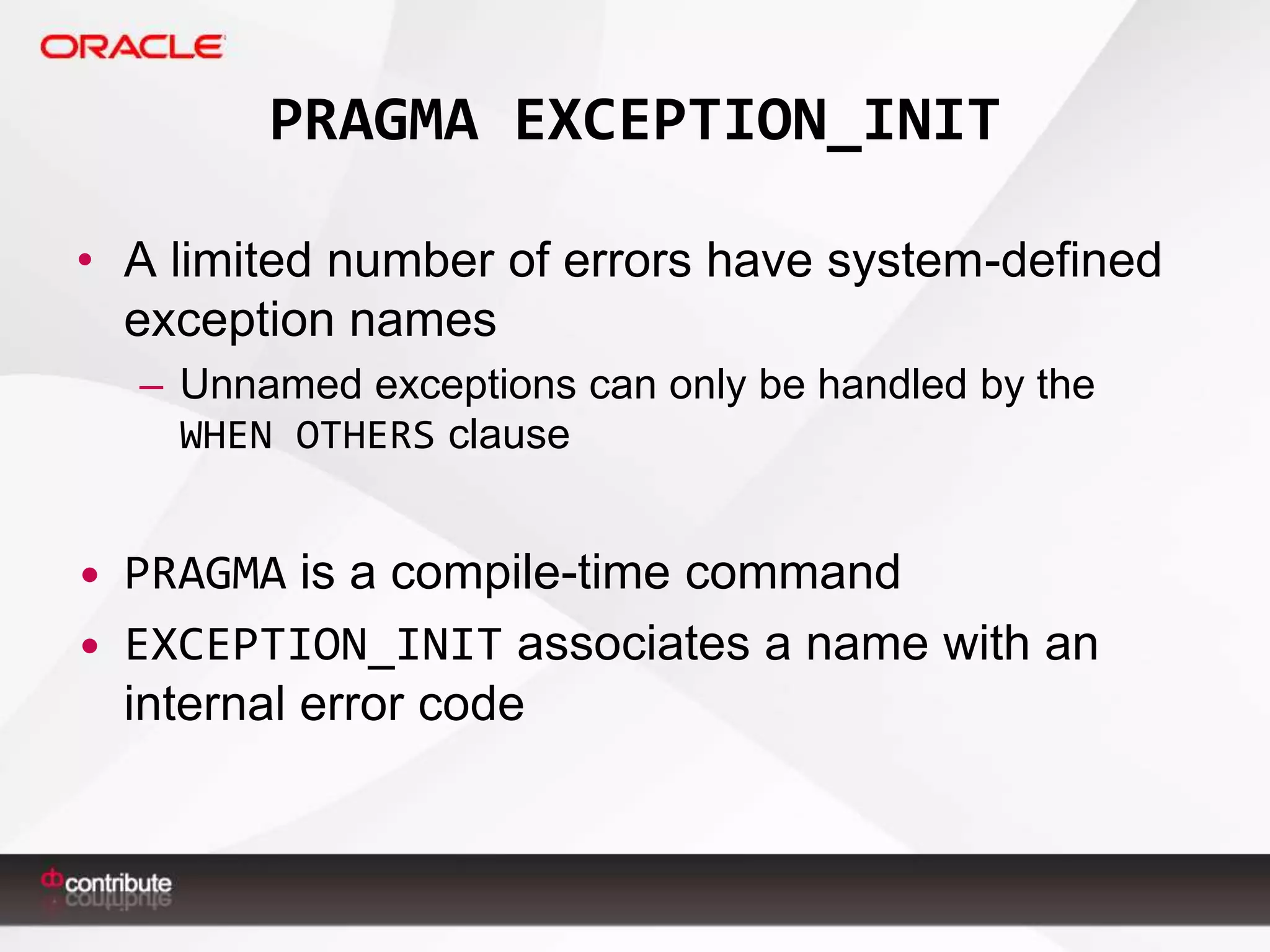 ORACLE

PRAGMA EXCEPTION_INIT

• A limited number of errors have system-defined exception names
– Unnamed exceptions can only be handled by the WHEN OTHERS clause

• PRAGMA is a compile-time command
• EXCEPTION_INIT associates a name with an internal error code

db contribute